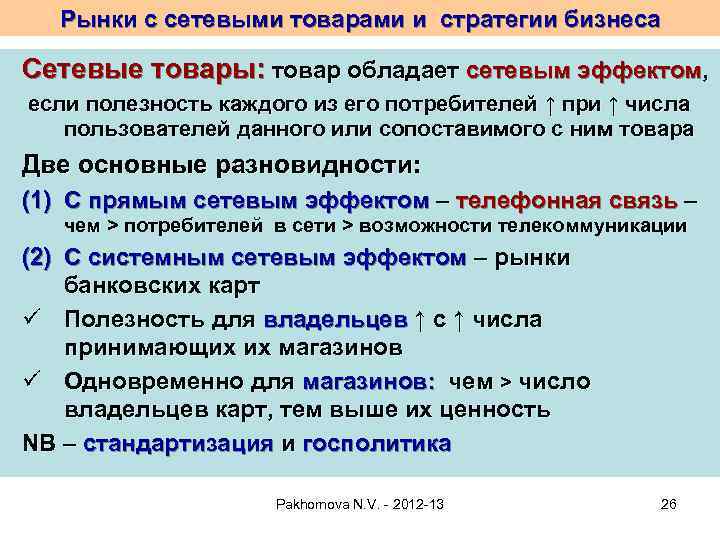 Рынки с сетевыми товарами и стратегии бизнеса

Сетевые товары: товар обладает сетевым эффектом, если полезность каждого из его потребителей ↑ при ↑ числа пользователей данного или сопоставимого с ним товара

Две основные разновидности:

(1) С прямым сетевым эффектом – телефонная связь – чем > потребителей в сети > возможности телекоммуникации

(2) С системным сетевым эффектом – рынки банковских карт

✓ Полезность для владельцев ↑ с ↑ числа принимающих их магазинов

✓ Одновременно для магазинов: чем > число владельцев карт, тем выше их ценность

NB – стандартизация и госполитика

Pakhomova N.V. - 2012-13

26